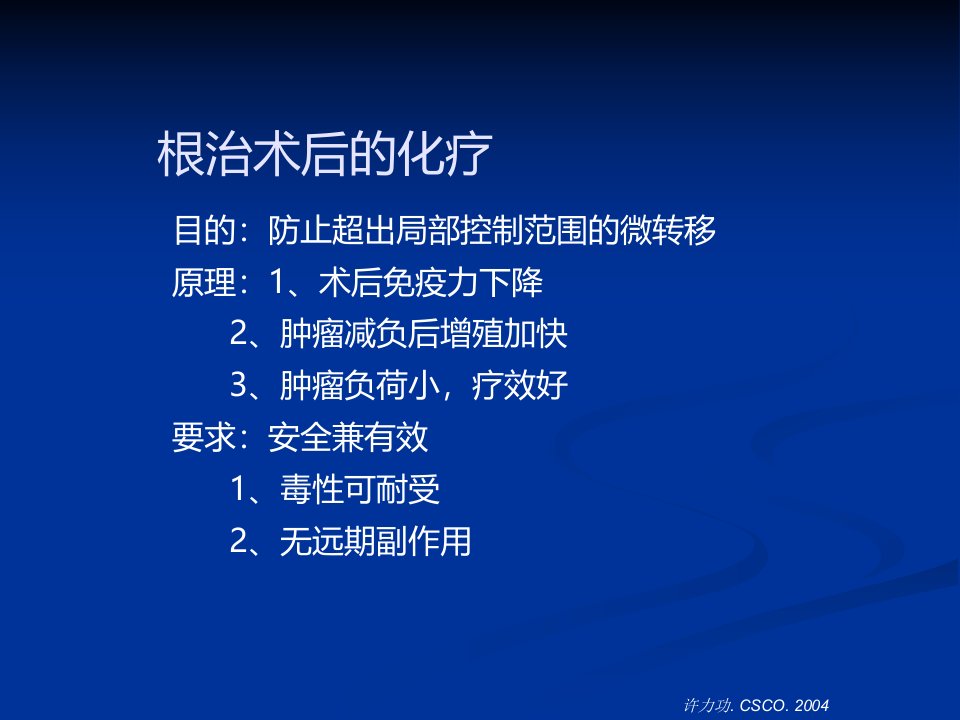 根治术后的化疗

目的：防止超出局部控制范围的微转移

原理：1、术后免疫力下降

2、肿瘤减负后增殖加快

3、肿瘤负荷小，疗效好

要求：安全兼有效

1、毒性可耐受

2、无远期副作用

许力功. CSCO. 2004